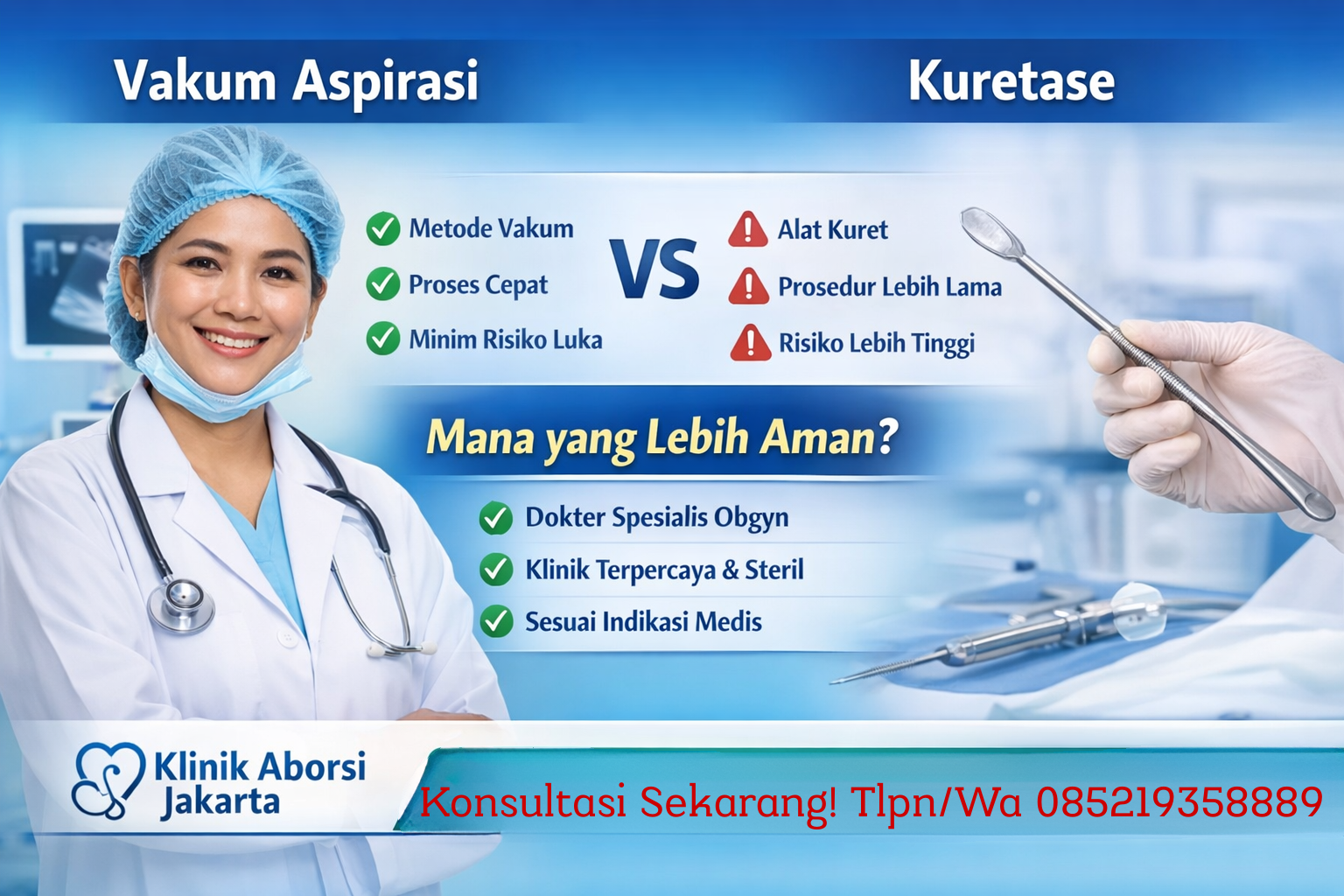 Vakum Aspirasi

Kuretase

Metode Vakum
Proses Cepat
Minim Risiko Luka

VS

Alat Kuret
Prosedur Lebih Lama
Risiko Lebih Tinggi

Mana yang Lebih Aman?

Dokter Spesialis Obgyn
Klinik Terpercaya & Steril
Sesuai Indikasi Medis

Klinik Aborsi Jakarta

Konsultasi Sekarang! Tlpn/Wa 085219358889